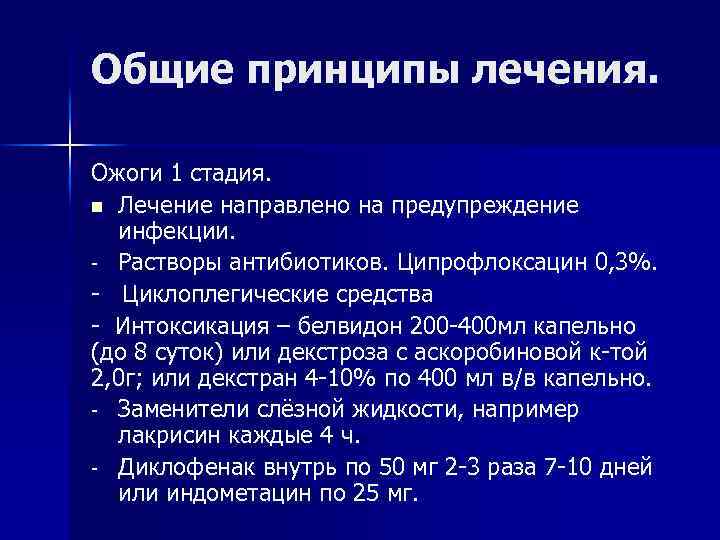 Общие принципы лечения.

Ожоги 1 стадия.

■ Лечение направлено на предупреждение инфекции.

- Растворы антибиотиков. Ципрофлоксацин 0,3%.

- Циклоплегические средства

- Интоксикация – белвидон 200-400мл капельно (до 8 суток) или декстроза с аскоробиновой к-той 2,0г; или декстран 4-10% по 400 мл в/в капельно.

- Заменители слёзной жидкости, например лакрисин каждые 4 ч.

- Диклофенак внутрь по 50 мг 2-3 раза 7-10 дней или индометацин по 25 мг.